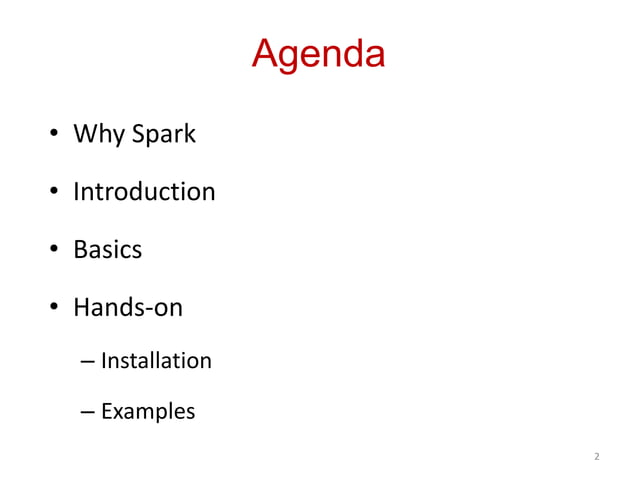 Agenda

• Why Spark
• Introduction
• Basics
• Hands-on
– Installation
– Examples

2